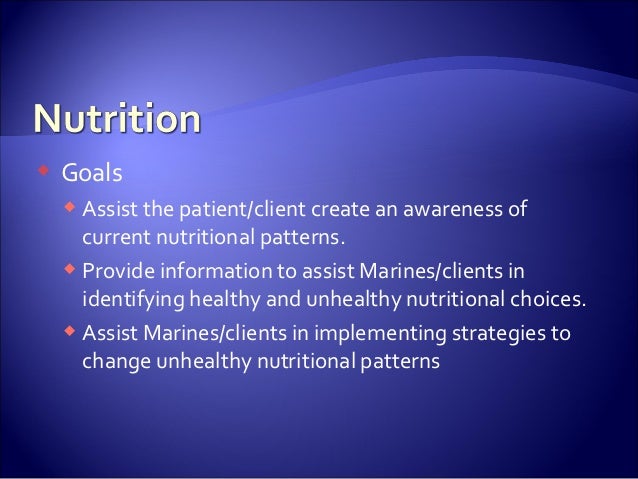 Nutrition

Goals

Assist the patient/client create an awareness of current nutritional patterns.

Provide information to assist Marines/clients in identifying healthy and unhealthy nutritional choices.

Assist Marines/clients in implementing strategies to change unhealthy nutritional patterns